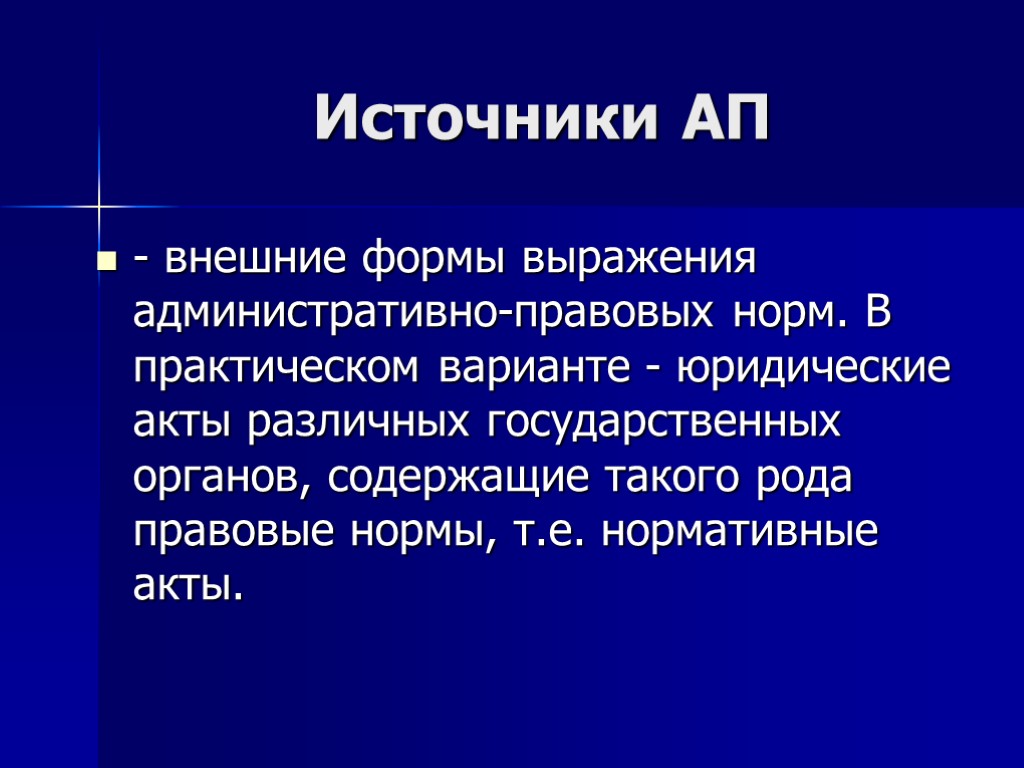 Источники АП

- внешние формы выражения административно-правовых норм. В практическом варианте - юридические акты различных государственных органов, содержащие такого рода правовые нормы, т.е. нормативные акты.